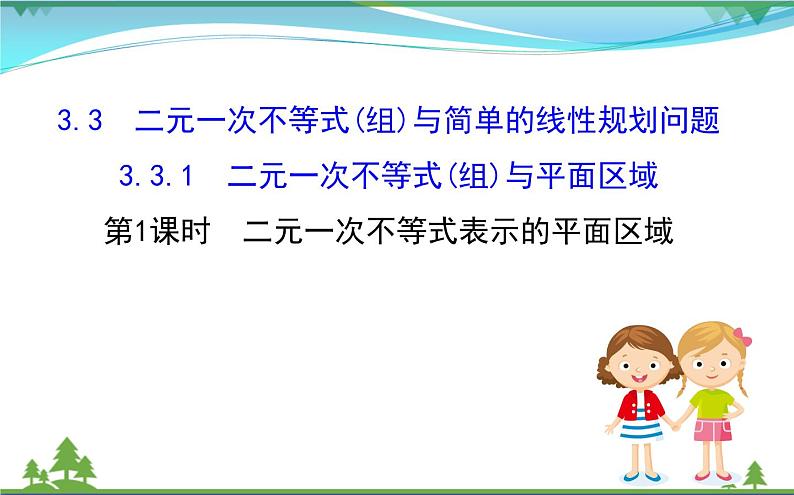 3.3　二元一次不等式(组)与简单的线性规划问题

3.3.1　二元一次不等式(组)与平面区域

第1课时　二元一次不等式表示的平面区域